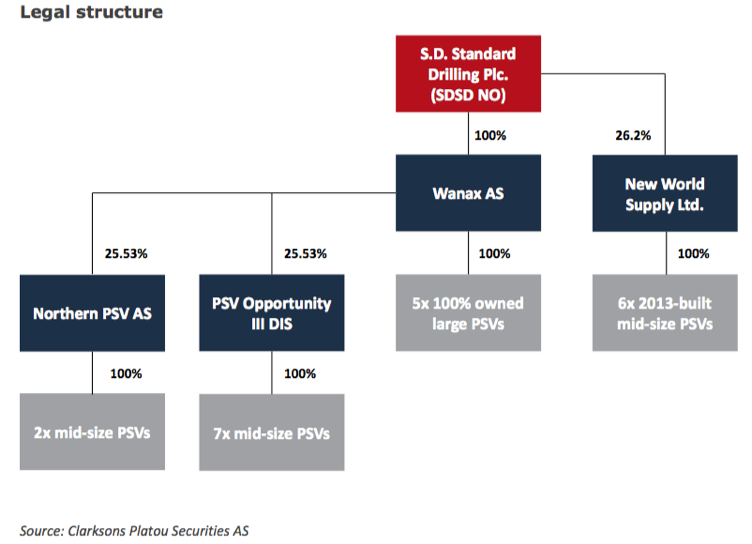 Legal structure

S.D. Standard Drilling Plc. (SDSD NO)

100%

26.2%

Wanax AS

New World Supply Ltd.

25.53%

25.53%

100%

100%

Northern PSV AS

PSV Opportunity III DIS

5x 100% owned large PSVs

6x 2013-built mid-size PSVs

100%

100%

2x mid-size PSVs

7x mid-size PSVs

Source: Clarksons Platou Securities AS